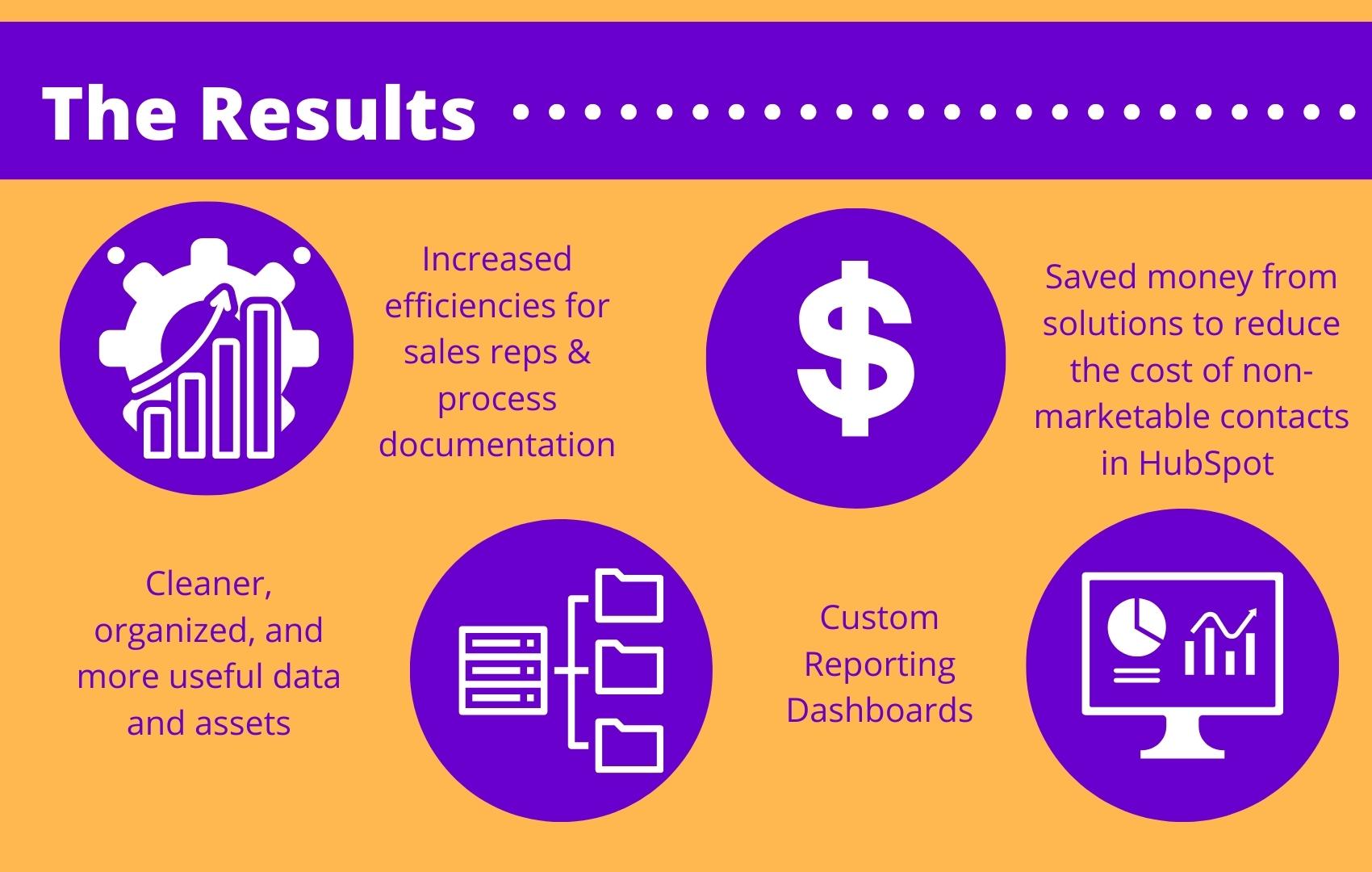 The Results

Increased efficiencies for sales reps & process documentation

$

Saved money from solutions to reduce the cost of non-marketable contacts in HubSpot

Cleaner, organized, and more useful data and assets

Custom Reporting Dashboards